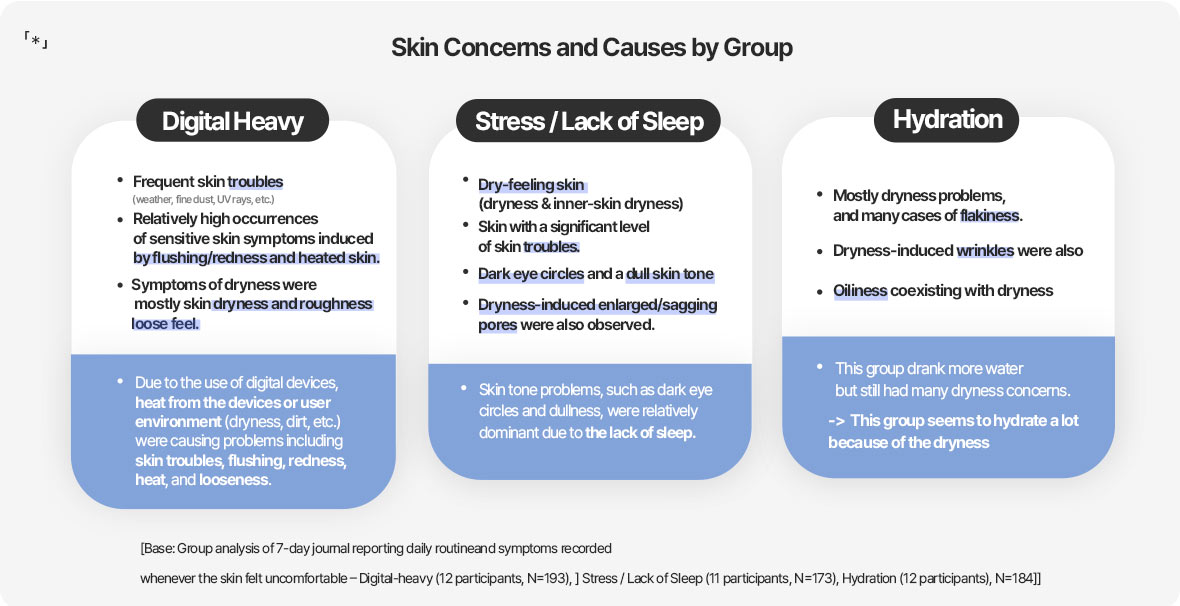 「*」

Skin Concerns and Causes by Group

Digital Heavy

• Frequent skin troubles
(weather, fine dust, UV rays, etc.)
• Relatively high occurrences of sensitive skin symptoms induced by flushing/redness and heated skin.
• Symptoms of dryness were mostly skin dryness and roughness loose feel.

• Due to the use of digital devices, heat from the devices or user environment (dryness, dirt, etc.) were causing problems including skin troubles, flushing, redness, heat, and looseness.

Stress / Lack of Sleep

• Dry-feeling skin (dryness & inner-skin dryness)
• Skin with a significant level of skin troubles.
• Dark eye circles and a dull skin tone
• Dryness-induced enlarged/sagging pores were also observed.

• Skin tone problems, such as dark eye circles and dullness, were relatively dominant due to the lack of sleep.

Hydration

• Mostly dryness problems, and many cases of flakiness.
• Dryness-induced wrinkles were also
• Oiliness coexisting with dryness

• This group drank more water but still had many dryness concerns.
-> This group seems to hydrate a lot because of the dryness

[Base: Group analysis of 7-day journal reporting daily routineand symptoms recorded whenever the skin felt uncomfortable – Digital-heavy (12 participants, N=193), ] Stress / Lack of Sleep (11 participants, N=173), Hydration (12 participants), N=184]]